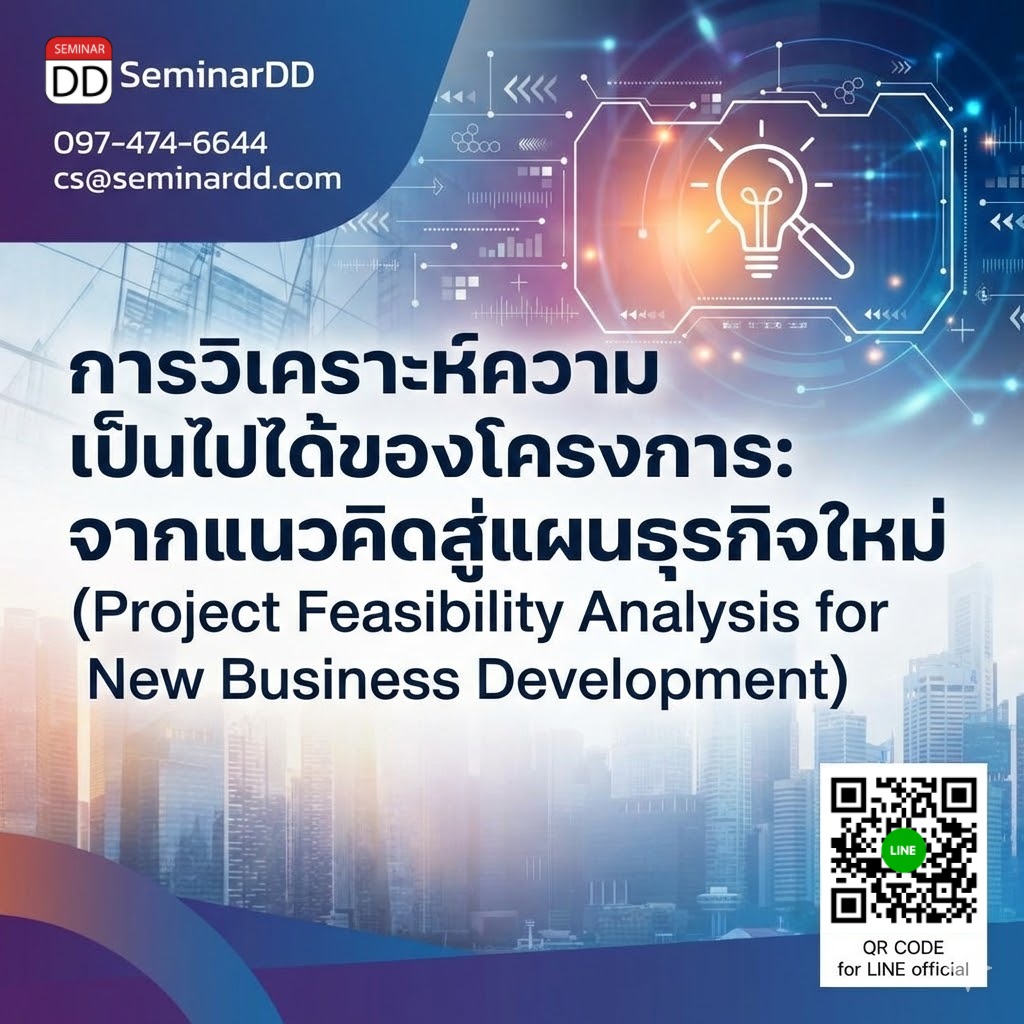 SEMINAR
DD SeminarDD
097-474-6644
cs@seminardd.com

การวิเคราะห์ความเป็นไปได้ของโครงการ: จากแนวคิดสู่แผนธุรกิจใหม่
(Project Feasibility Analysis for New Business Development)

LINE
QR CODE
for LINE official